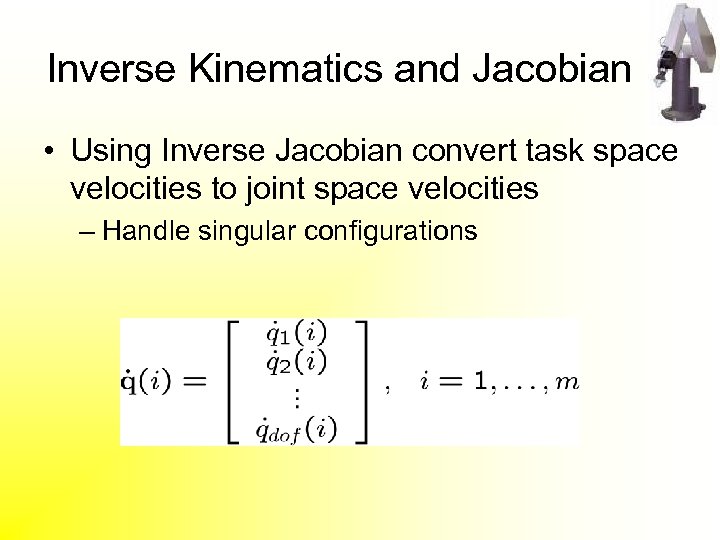 Inverse Kinematics and Jacobian

• Using Inverse Jacobian convert task space velocities to joint space velocities
– Handle singular configurations

$\dot{\mathrm{q}}(i) = \begin{bmatrix} \dot{q}_1(i) \\ \dot{q}_2(i) \\ \vdots \\ \dot{q}_{dof}(i) \end{bmatrix}, \quad i = 1, \ldots, m$